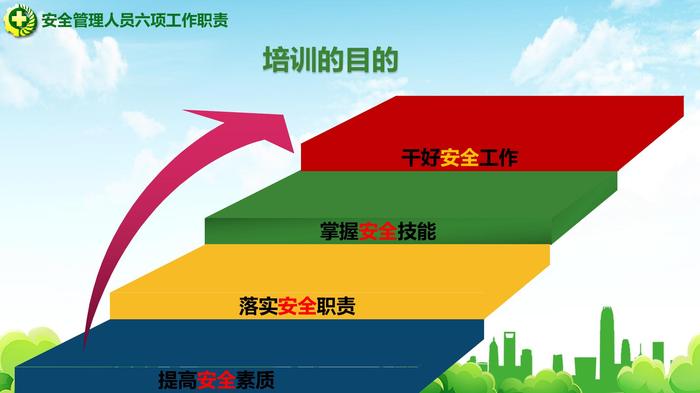 安全管理人员六项工作职责

培训的目的

干好安全工作

掌握安全技能

落实安全职责

提高安全素质